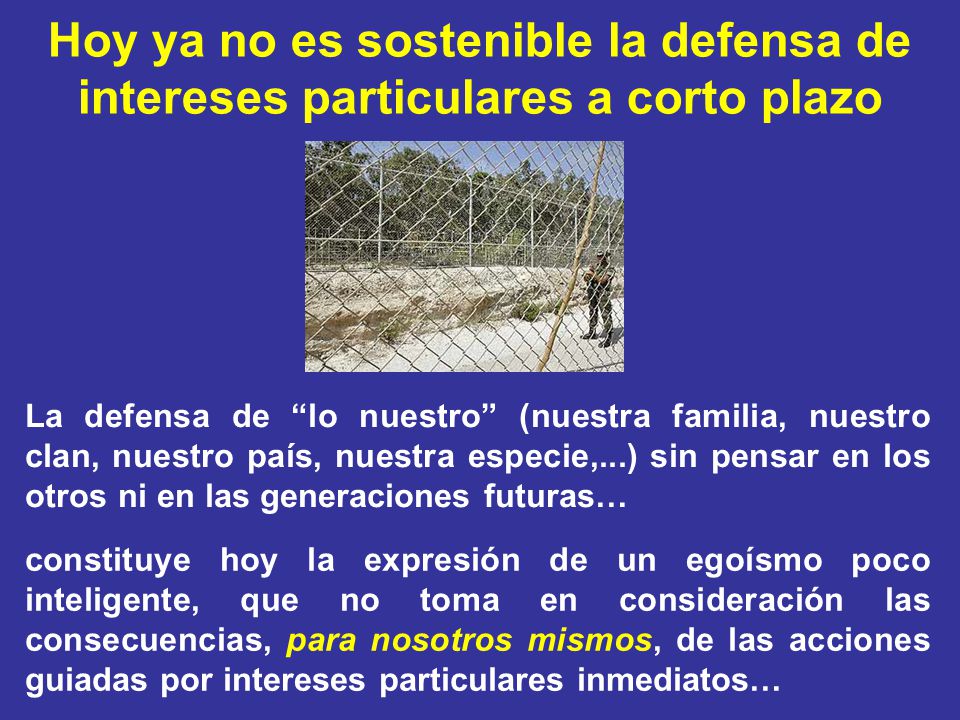 Hoy ya no es sostenible la defensa de intereses particulares a corto plazo

La defensa de “lo nuestro” (nuestra familia, nuestro clan, nuestro país, nuestra especie,...) sin pensar en los otros ni en las generaciones futuras…

constituye hoy la expresión de un egoísmo poco inteligente, que no toma en consideración las consecuencias, para nosotros mismos, de las acciones guiadas por intereses particulares inmediatos…